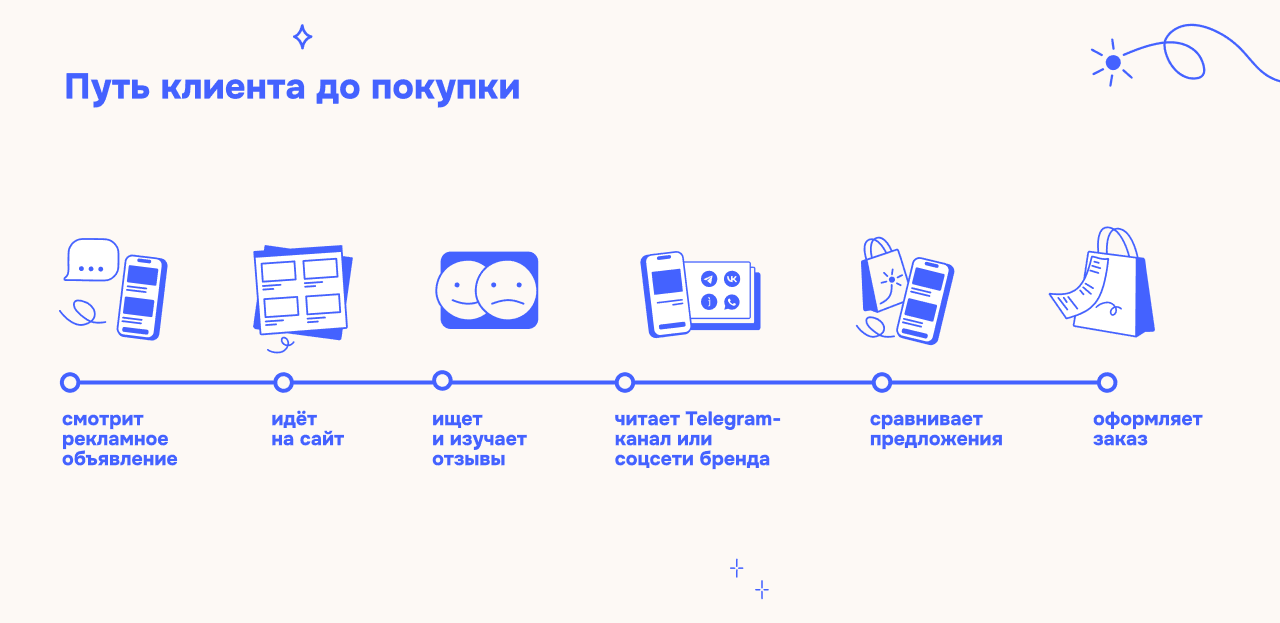 Путь клиента до покупки

смотрит рекламное объявление

идёт на сайт

ищет и изучает отзывы

читает Telegram-канал или соцсети бренда

сравнивает предложения

оформляет заказ